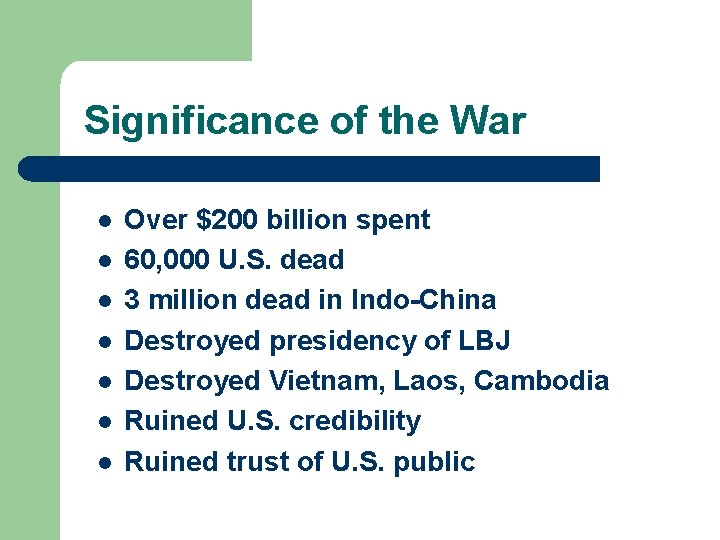 Significance of the War

- Over \$200 billion spent
- 60,000 U.S. dead
- 3 million dead in Indo-China
- Destroyed presidency of LBJ
- Destroyed Vietnam, Laos, Cambodia
- Ruined U.S. credibility
- Ruined trust of U.S. public